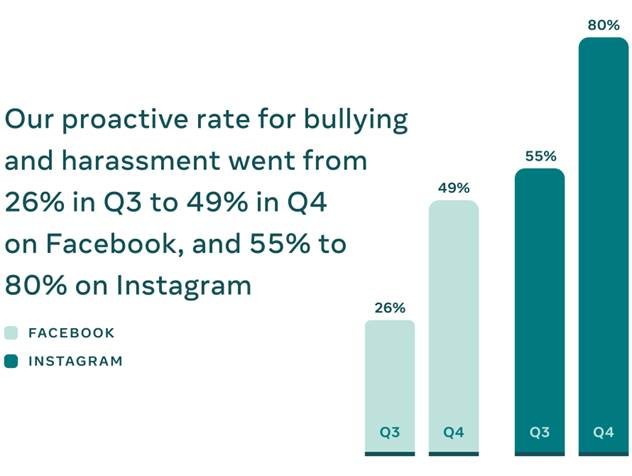 Our proactive rate for bullying and harassment went from 26% in Q3 to 49% in Q4 on Facebook, and 55% to 80% on Instagram

FACEBOOK
INSTAGRAM

26%
49%
55%
80%

Q3
Q4
Q3
Q4